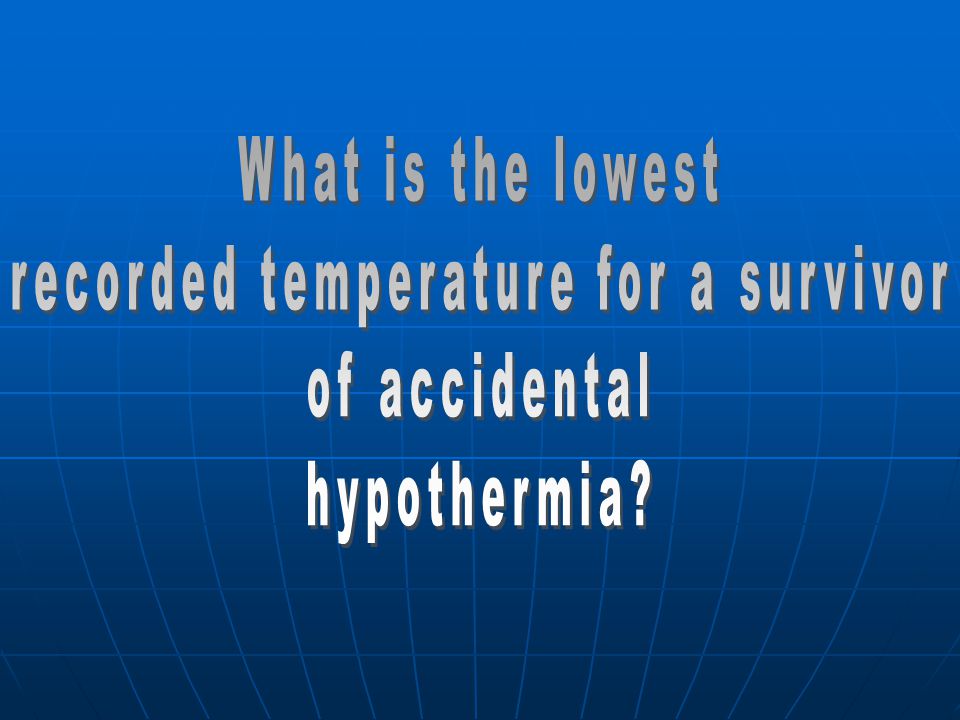 What is the lowest recorded temperature for a survivor of accidental hypothermia?